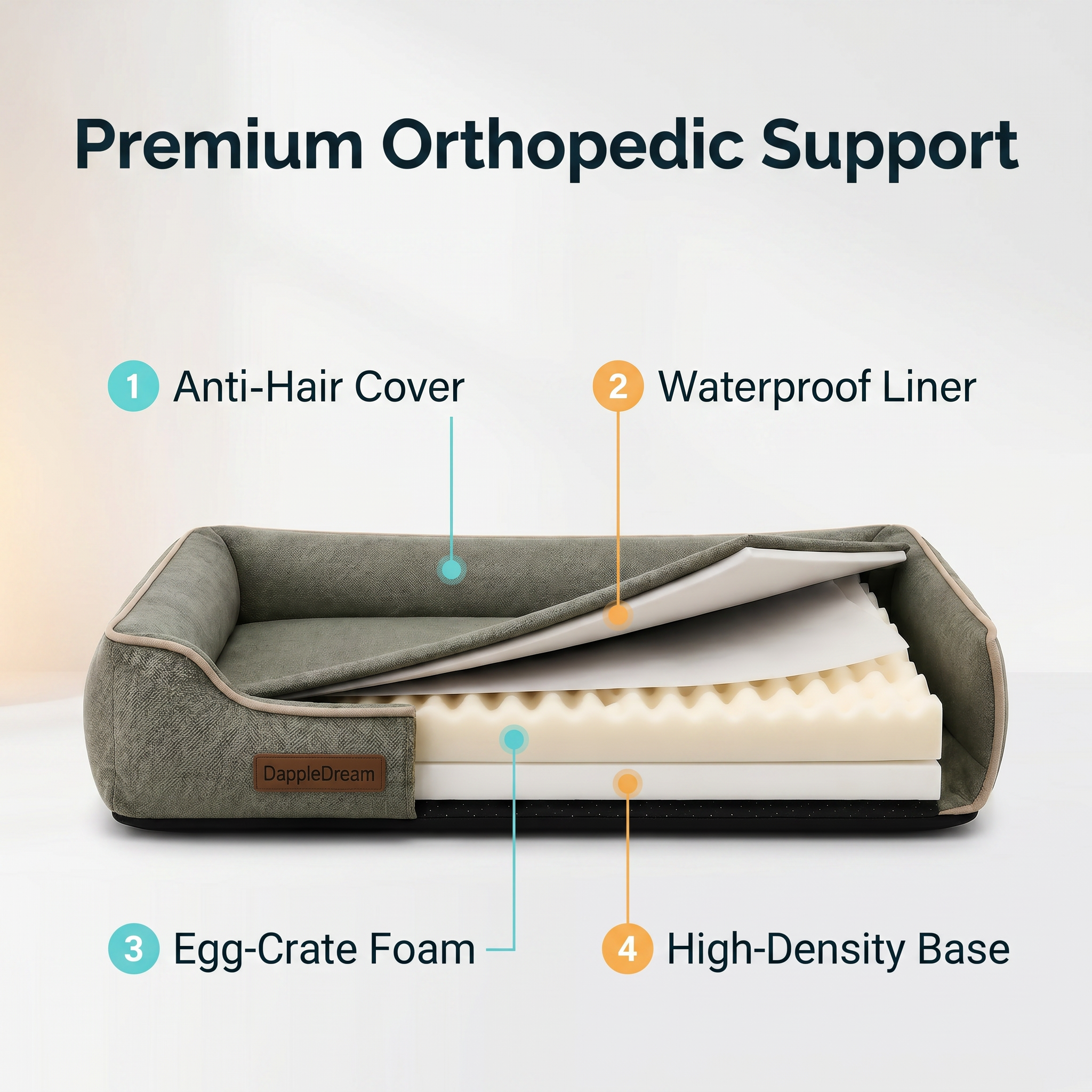 Premium Orthopedic Support

1 Anti-Hair Cover

2 Waterproof Liner

DappleDream

3 Egg-Crate Foam

4 High-Density Base